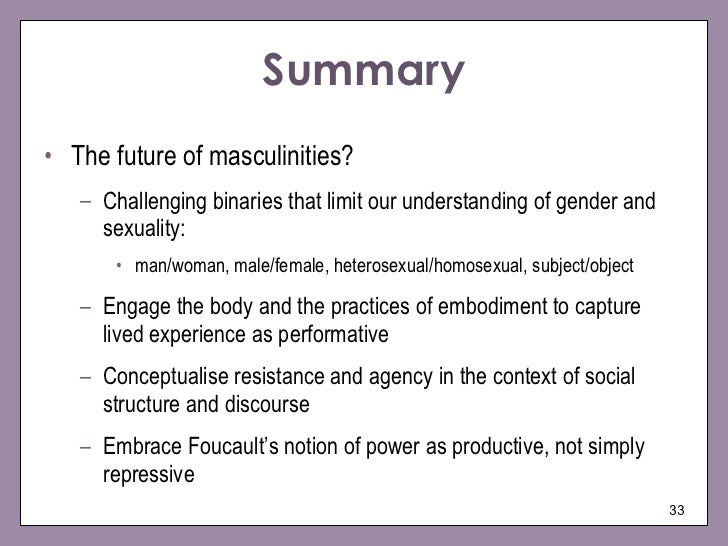 Summary

• The future of masculinities?

– Challenging binaries that limit our understanding of gender and sexuality:

• man/woman, male/female, heterosexual/homosexual, subject/object

– Engage the body and the practices of embodiment to capture lived experience as performative

– Conceptualise resistance and agency in the context of social structure and discourse

– Embrace Foucault's notion of power as productive, not simply repressive

33